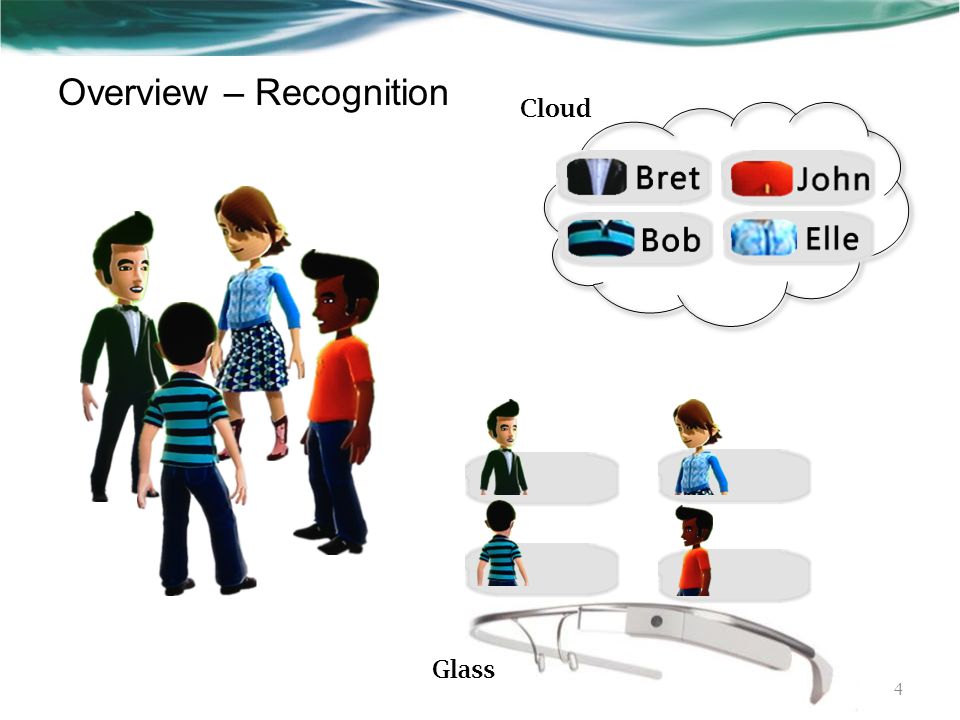 Overview – Recognition

Cloud

Bret

John

Bob

Elle

Glass

4